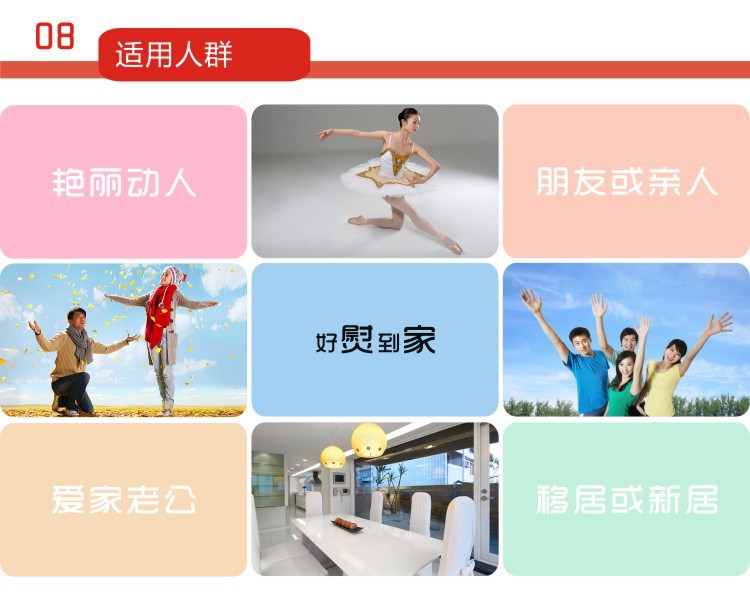 08
适用人群

艳丽动人

朋友或亲人

好熨到家

爱家老公

移居或新居